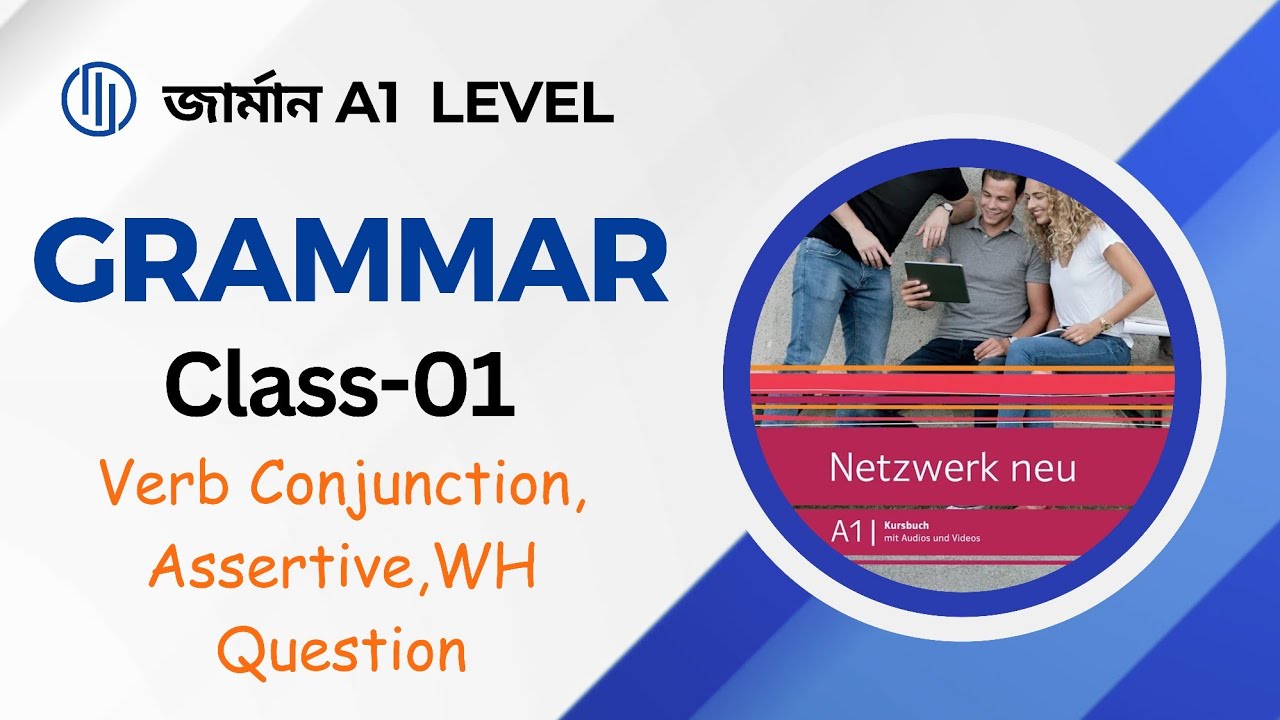 জার্মান A1 LEVEL

GRAMMAR

Class-01

Verb Conjunction, Assertive,WH Question

Netzwerk neu

A1 | Kursbuch mit Audios und Videos